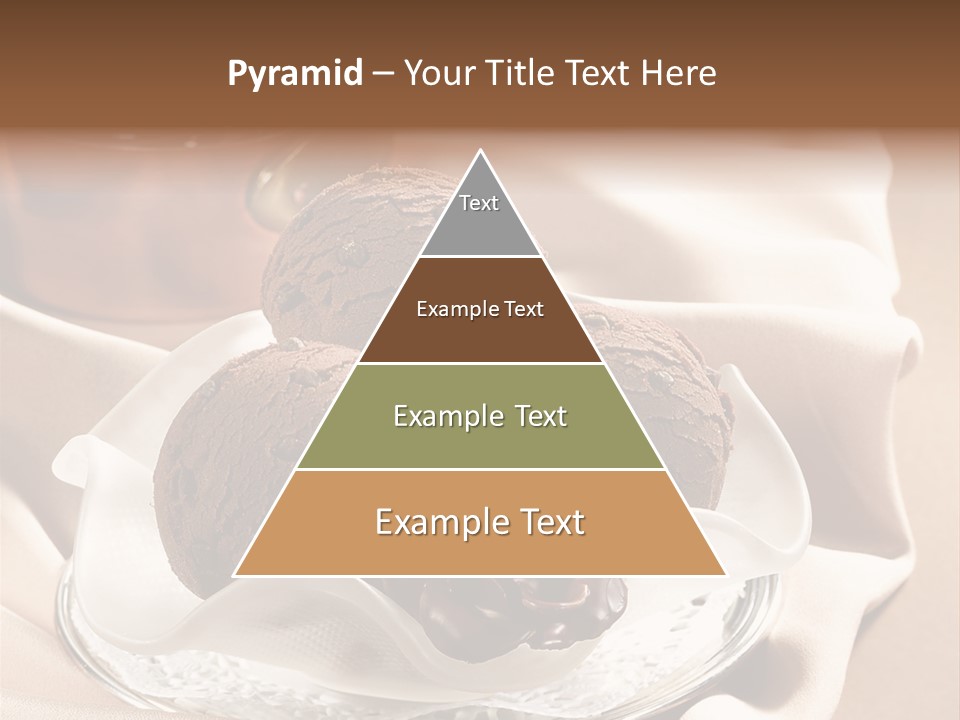 Pyramid – Your Title Text Here

Text

Example Text

Example Text

Example Text